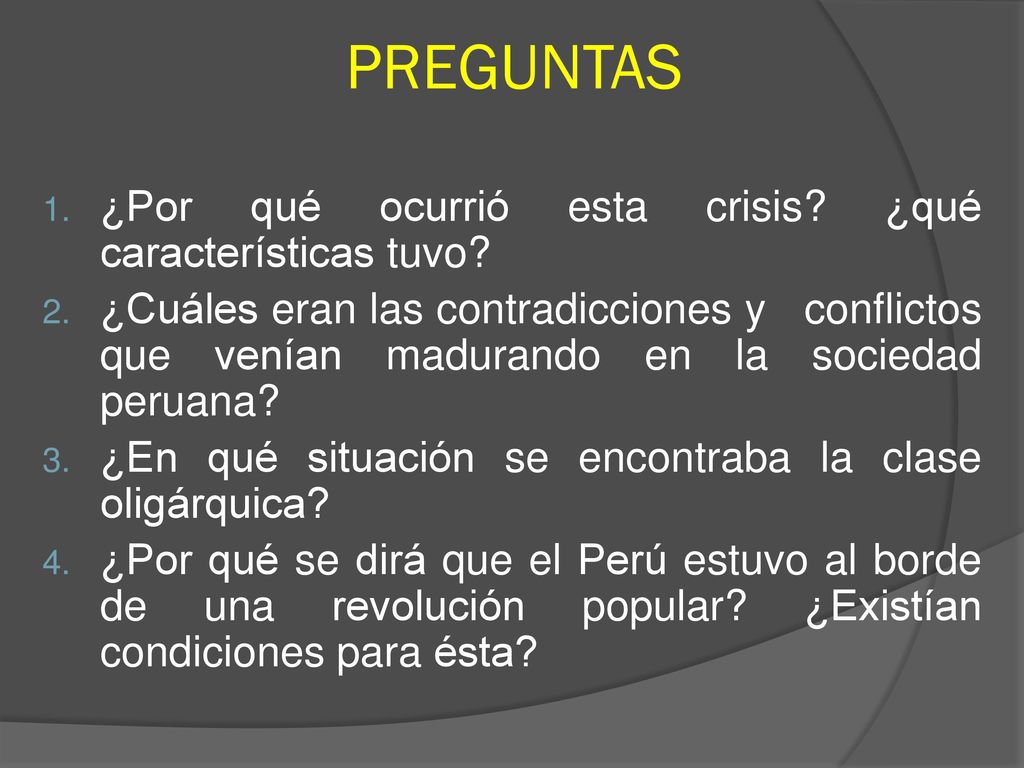 PREGUNTAS

1. ¿Por qué ocurrió esta crisis? ¿qué características tuvo?
2. ¿Cuáles eran las contradicciones y conflictos que venían madurando en la sociedad peruana?
3. ¿En qué situación se encontraba la clase oligárquica?
4. ¿Por qué se dirá que el Perú estuvo al borde de una revolución popular? ¿Existían condiciones para ésta?